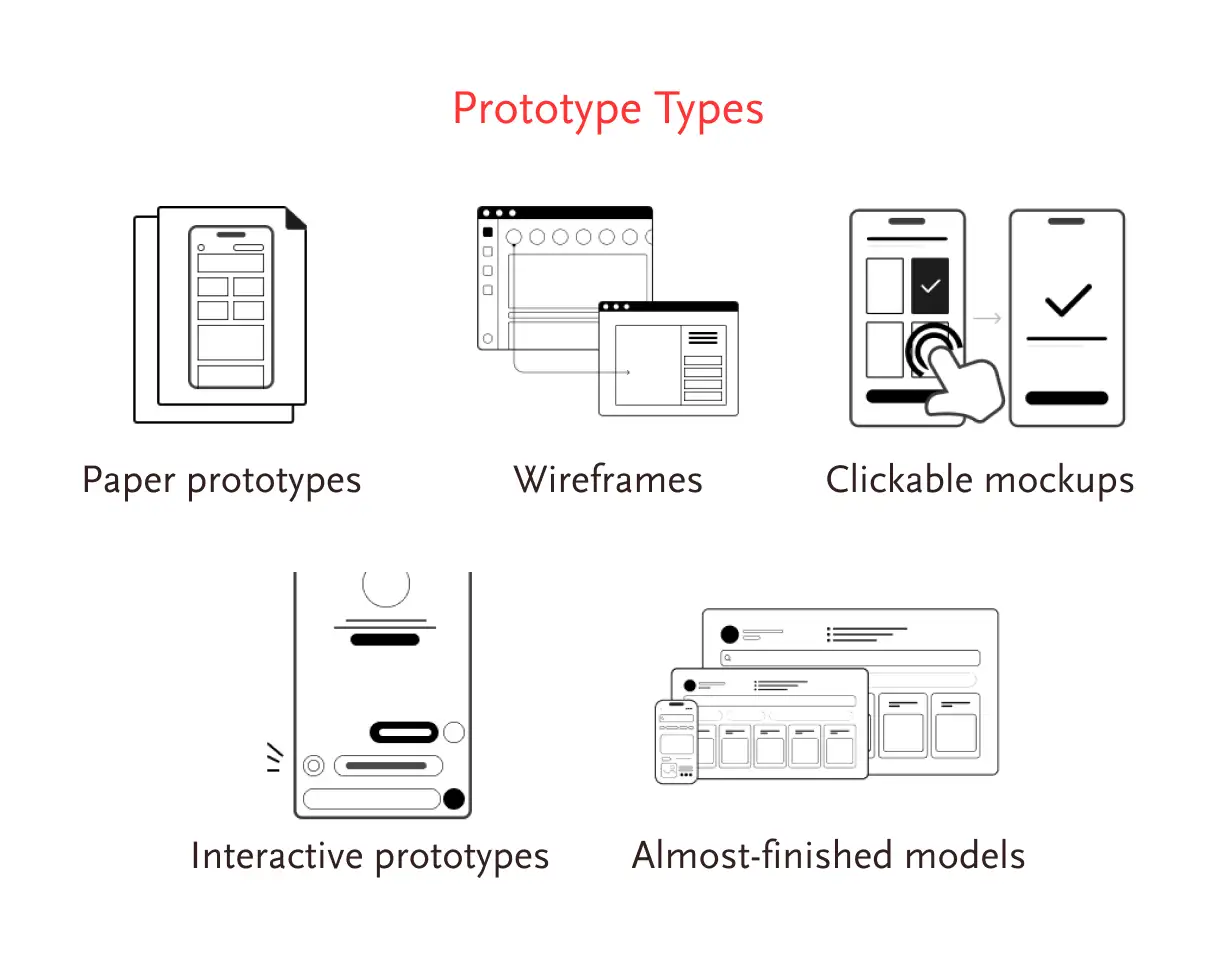 Prototype Types

Paper prototypes

Wireframes

Clickable mockups

Interactive prototypes

Almost-finished models